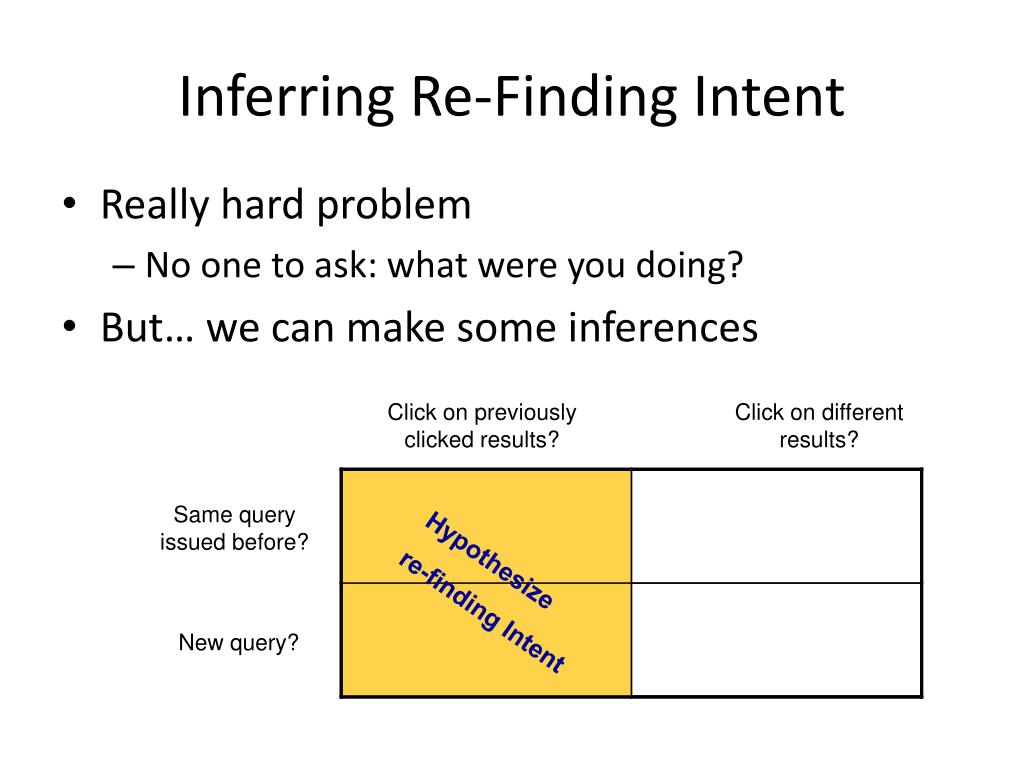 Inferring Re-Finding Intent

• Really hard problem
– No one to ask: what were you doing?
• But… we can make some inferences

| | Click on previously clicked results? | Click on different results? |
|---|---|---|
| Same query issued before? | Hypothesize re-finding Intent | |
| New query? | | |